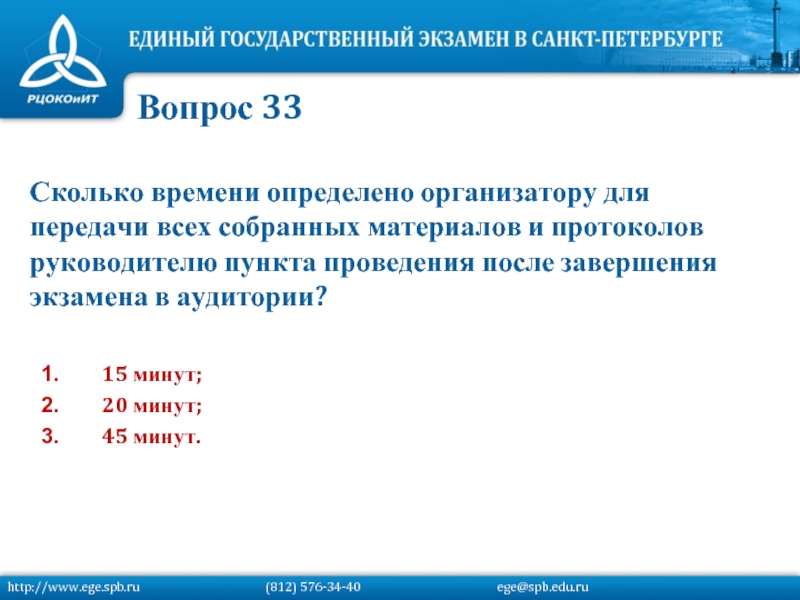 РЦОКОиИТ

ЕДИНЫЙ ГОСУДАРСТВЕННЫЙ ЭКЗАМЕН В САНКТ-ПЕТЕРБУРГЕ

Вопрос 33

Сколько времени определено организатору для передачи всех собранных материалов и протоколов руководителю пункта проведения после завершения экзамена в аудитории?

1. 15 минут;
2. 20 минут;
3. 45 минут.

http://www.ege.spb.ru (812) 576-34-40 ege@spb.edu.ru